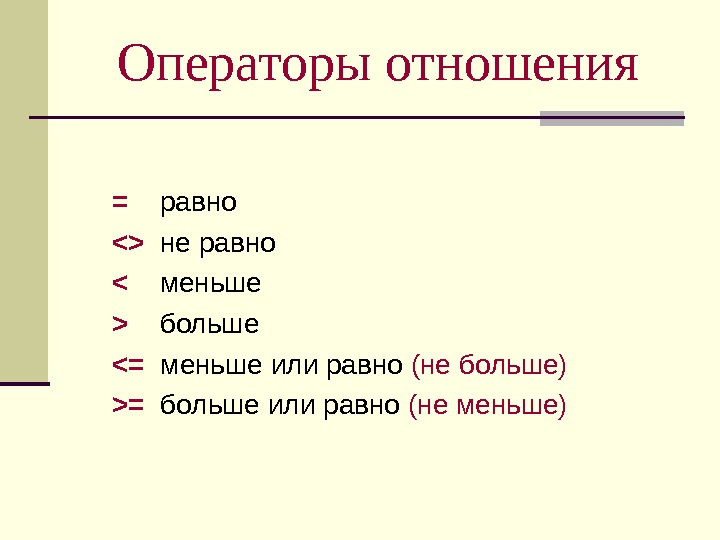 Операторы отношения

= равно
<> не равно
< меньше
> больше
<= меньше или равно (не больше)
>= больше или равно (не меньше)